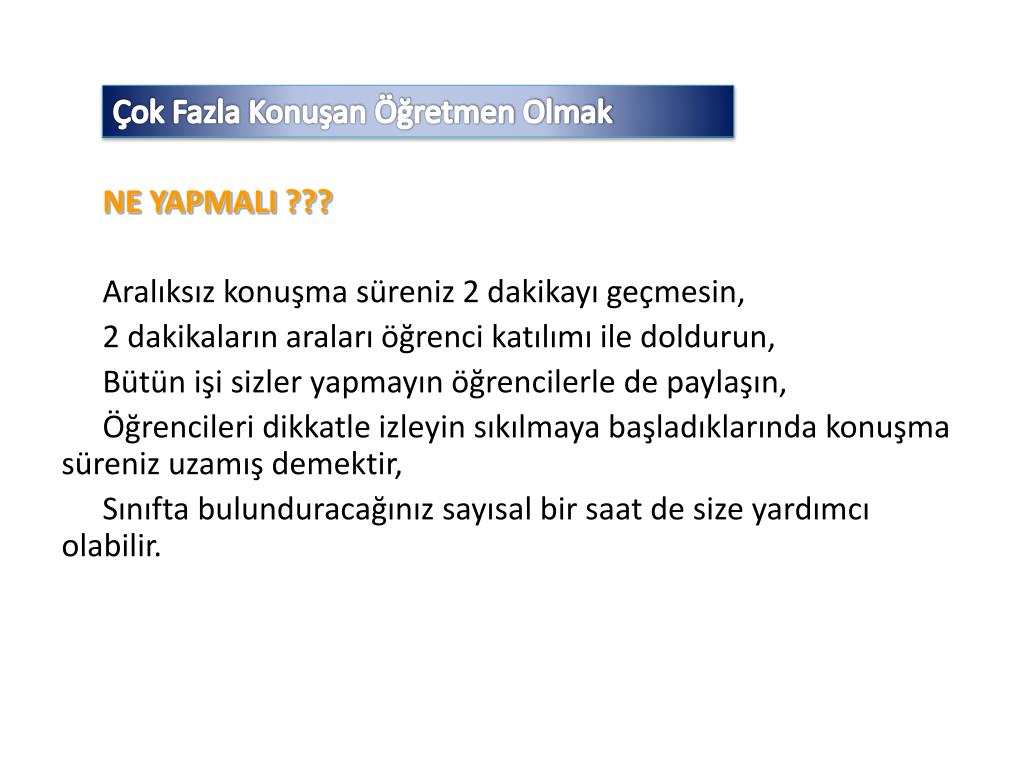 Çok Fazla Konuşan Öğretmen Olmak

NE YAPMALI ???

Aralıksız konuşma süreniz 2 dakikayı geçmesin,

2 dakikaların araları öğrenci katılımı ile doldurun,

Bütün işi sizler yapmayın öğrencilerle de paylaşın,

Öğrencileri dikkatle izleyin sıkılmaya başladıklarında konuşma süreniz uzamış demektir,

Sınıfta bulunduracağınız sayısal bir saat de size yardımcı olabilir.